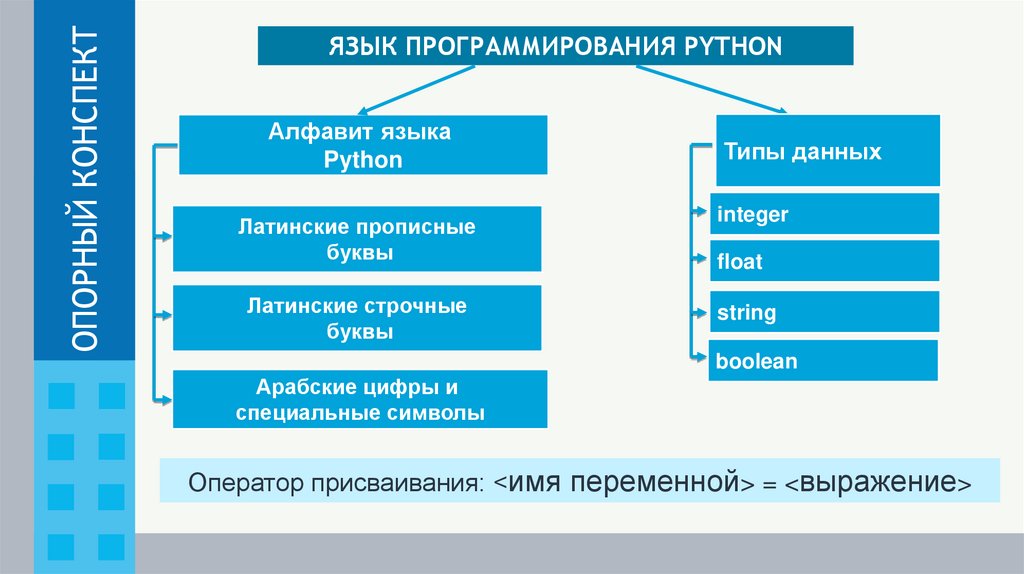 ОПОРНЫЙ КОНСПЕКТ

ЯЗЫК ПРОГРАММИРОВАНИЯ PYTHON

Алфавит языка Python

Латинские прописные буквы

Латинские строчные буквы

Арабские цифры и специальные символы

Типы данных

integer

float

string

boolean

Оператор присваивания: <имя переменной> = <выражение>